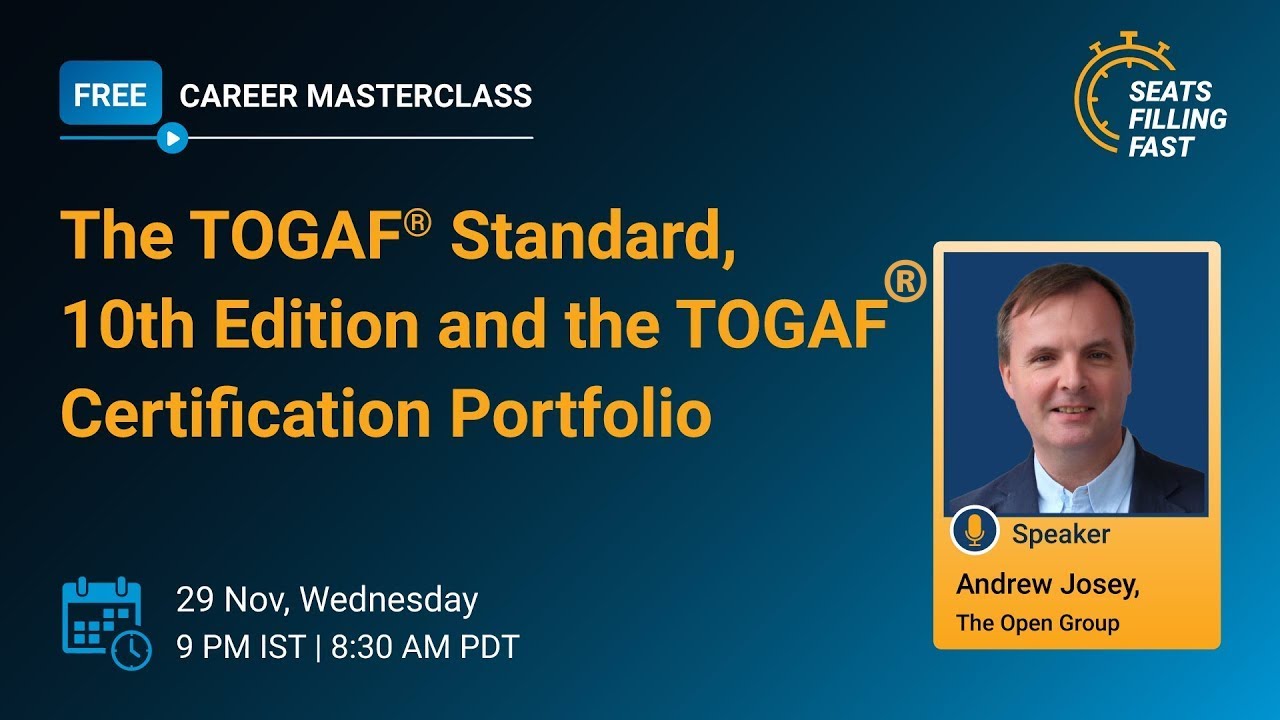 FREE CAREER MASTERCLASS

SEATS FILLING FAST

The TOGAF® Standard, 10th Edition and the TOGAF® Certification Portfolio

Speaker
Andrew Josey,
The Open Group

29 Nov, Wednesday
9 PM IST | 8:30 AM PDT